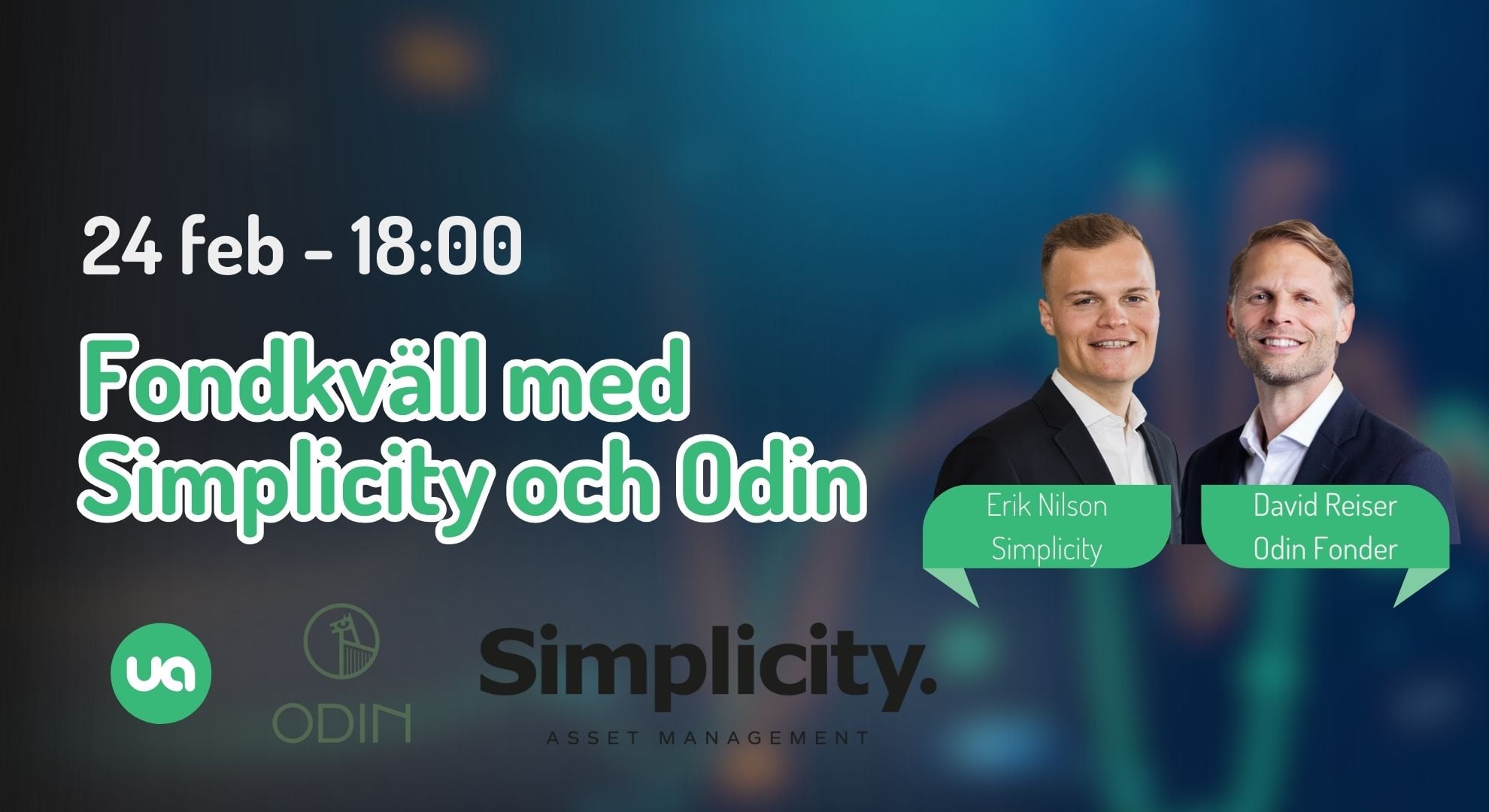 24 feb - 18:00

Fondkväll med Simplicity och Odin

Erik Nilson
Simplicity

David Reiser
Odin Fonder

ua

ODIN

Simplicity.
ASSET MANAGEMENT